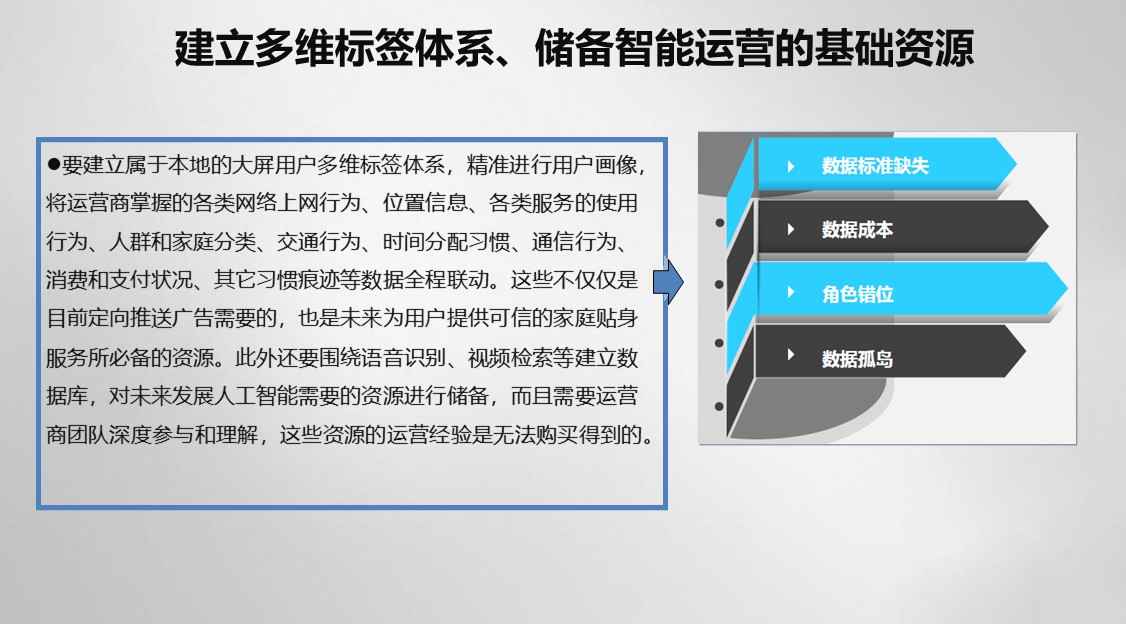 建立多维标签体系、储备智能运营的基础资源

●要建立属于本地的大屏用户多维标签体系，精准进行用户画像，将运营商掌握的各类网络上网行为、位置信息、各类服务的使用行为、人群和家庭分类、交通行为、时间分配习惯、通信行为、消费和支付状况、其它习惯痕迹等数据全程联动。这些不仅仅是目前定向推送广告需要的，也是未来为用户提供可信的家庭贴身服务所必备的资源。此外还要围绕语音识别、视频检索等建立数据库，对未来发展人工智能需要的资源进行储备，而且需要运营商团队深度参与和理解，这些资源的运营经验是无法购买得到的。

数据标准缺失
数据成本
角色错位
数据孤岛